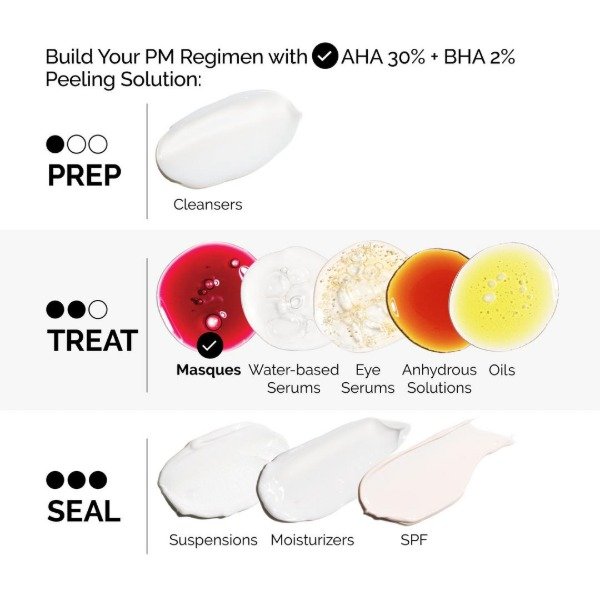 Build Your PM Regimen with AHA 30% + BHA 2% Peeling Solution:

PREP

Cleansers

TREAT

Masques Water-based Serums Eye Serums Anhydrous Solutions Oils

SEAL

Suspensions Moisturizers SPF